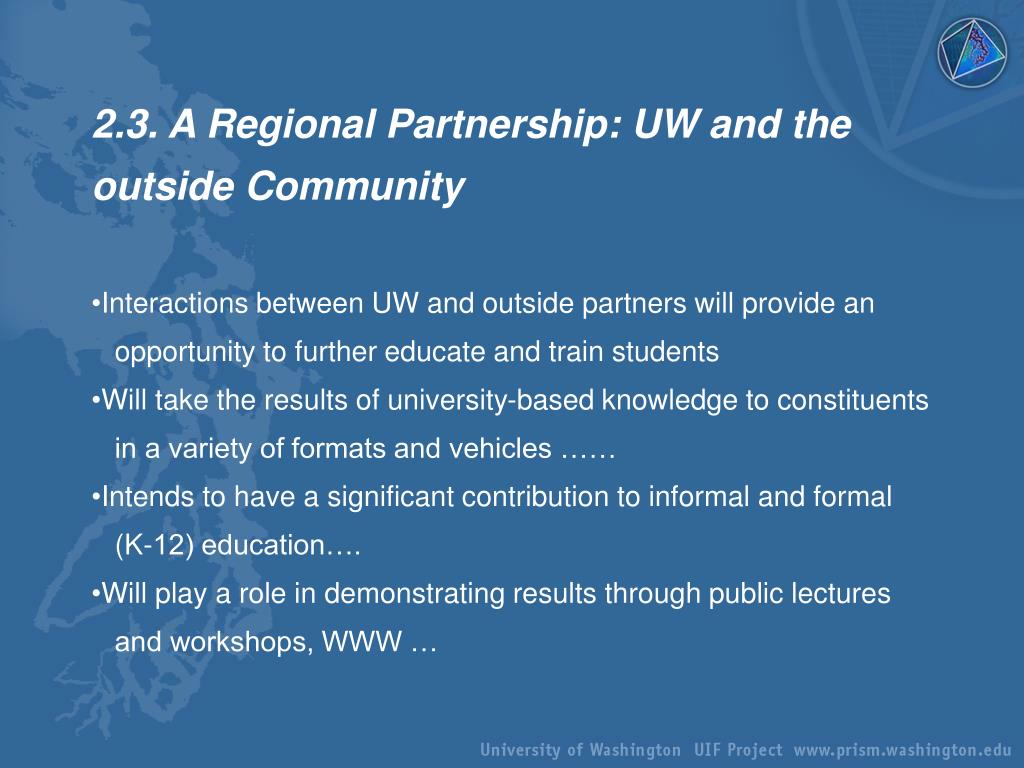 2.3. A Regional Partnership: UW and the outside Community

•Interactions between UW and outside partners will provide an opportunity to further educate and train students
•Will take the results of university-based knowledge to constituents in a variety of formats and vehicles ……
•Intends to have a significant contribution to informal and formal (K-12) education….
•Will play a role in demonstrating results through public lectures and workshops, WWW …

University of Washington UIF Project www.prism.washington.edu